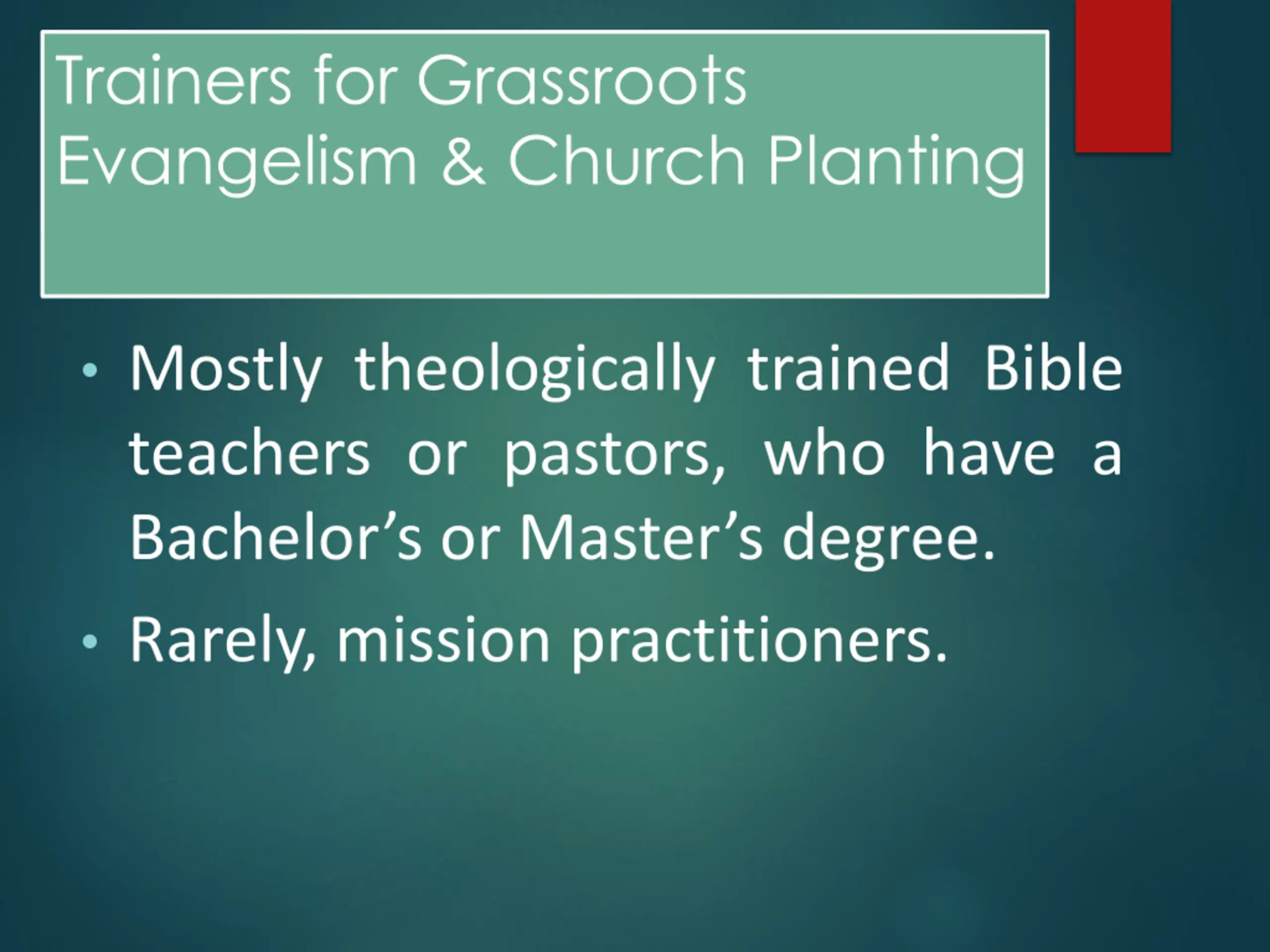 Trainers for Grassroots Evangelism & Church Planting

• Mostly theologically trained Bible teachers or pastors, who have a Bachelor’s or Master’s degree.

• Rarely, mission practitioners.